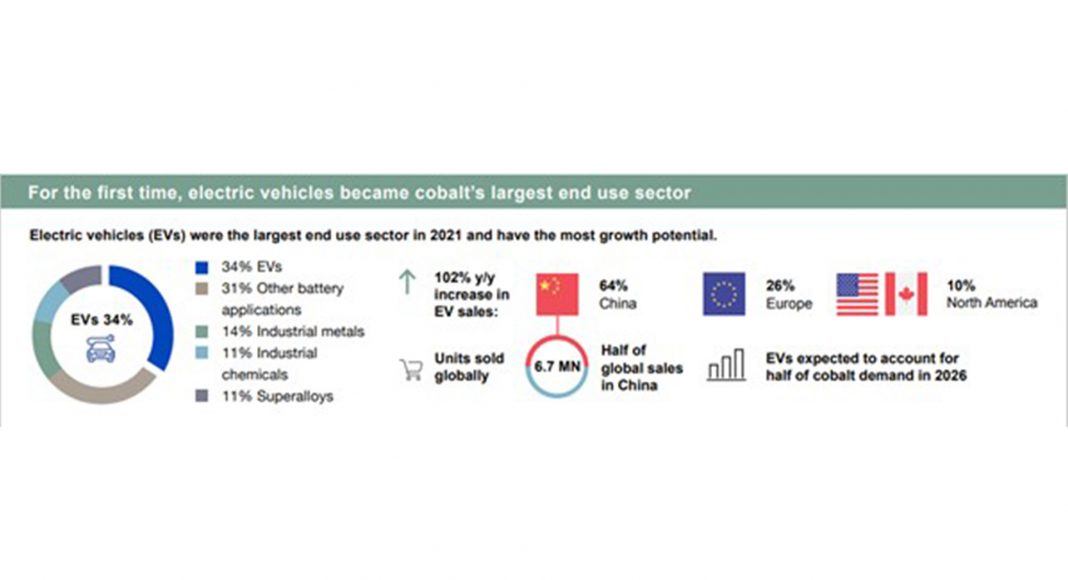 For the first time, electric vehicles became cobalt's largest end use sector

Electric vehicles (EVs) were the largest end use sector in 2021 and have the most growth potential.

EVs 34%

34% EVs
31% Other battery applications
14% Industrial metals
11% Industrial chemicals
11% Superalloys

102% y/y increase in EV sales:

64% China

26% Europe

10% North America

Units sold globally

6.7 MN

Half of global sales in China

EVs expected to account for half of cobalt demand in 2026